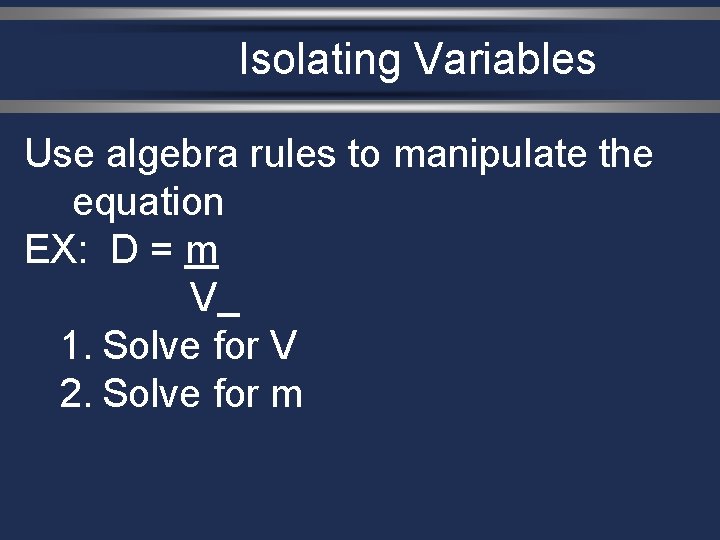 Isolating Variables

Use algebra rules to manipulate the equation

EX: $D = \frac{m}{V}$

1. Solve for V
2. Solve for m